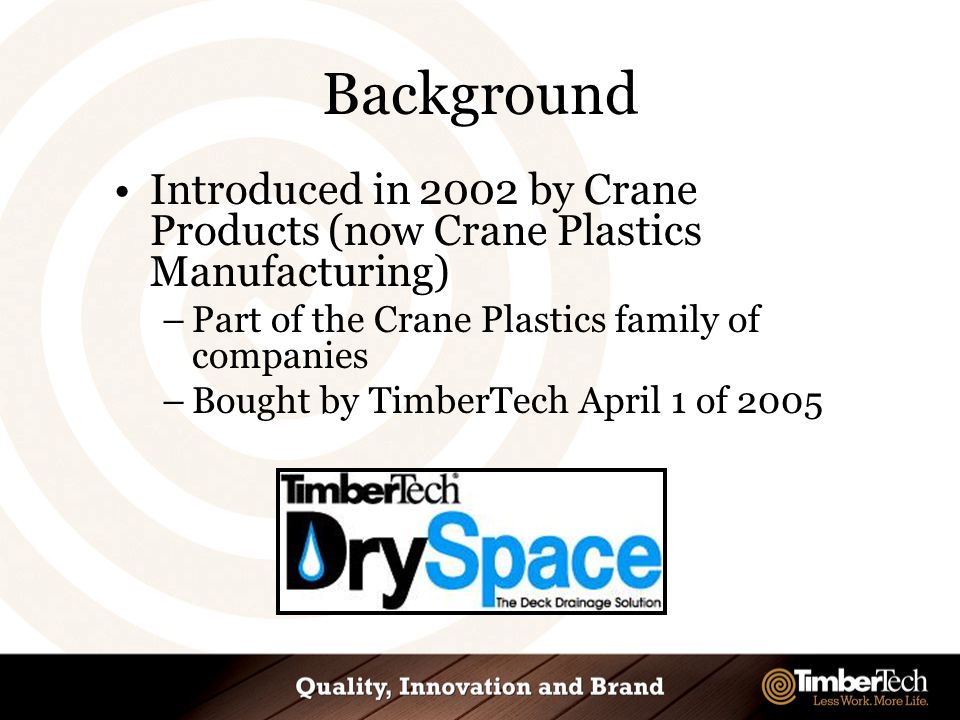 Background

• Introduced in 2002 by Crane Products (now Crane Plastics Manufacturing)
– Part of the Crane Plastics family of companies
– Bought by TimberTech April 1 of 2005

TimberTech
DrySpace
The Deck Drainage Solution

Quality, Innovation and Brand

TimberTech
Less Work. More Life.